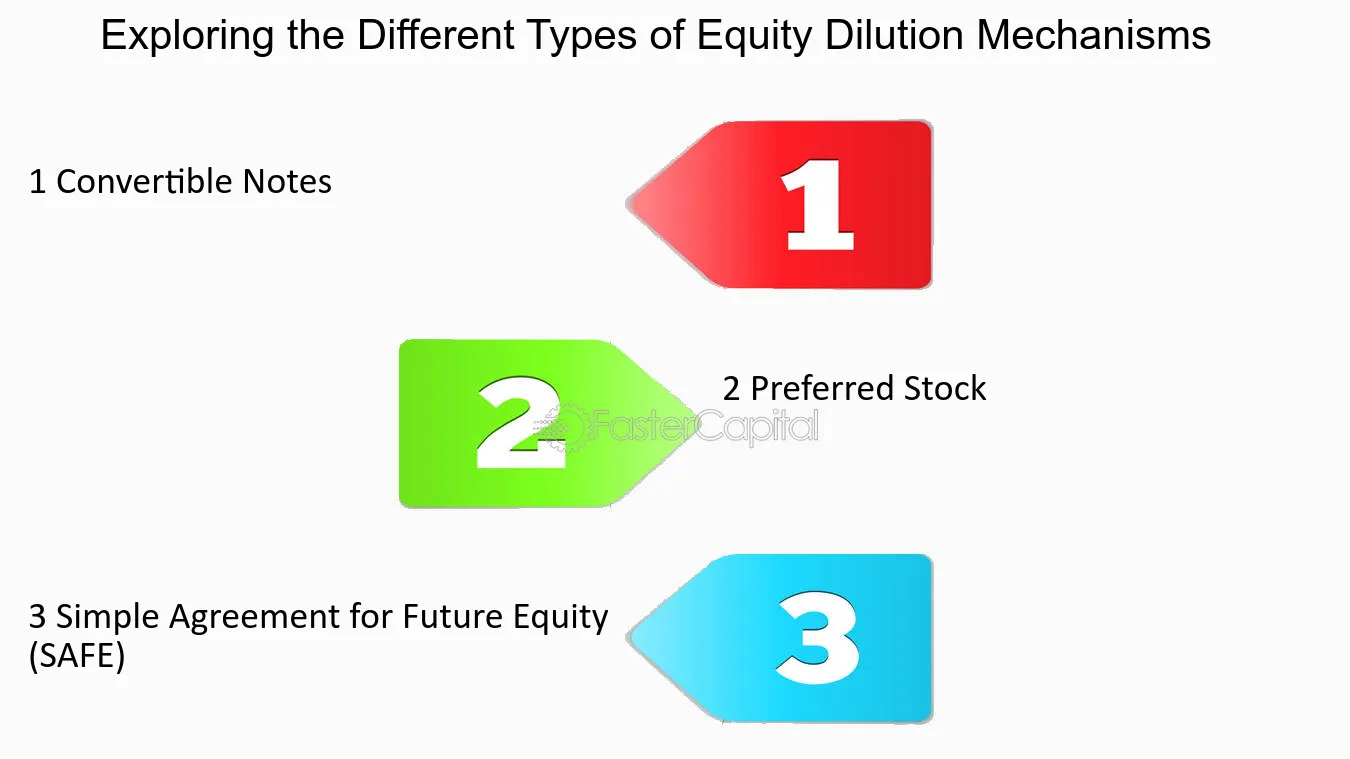 Exploring the Different Types of Equity Dilution Mechanisms

1 Convertible Notes

1

2

2 Preferred Stock

FasterCapital

3 Simple Agreement for Future Equity (SAFE)

3